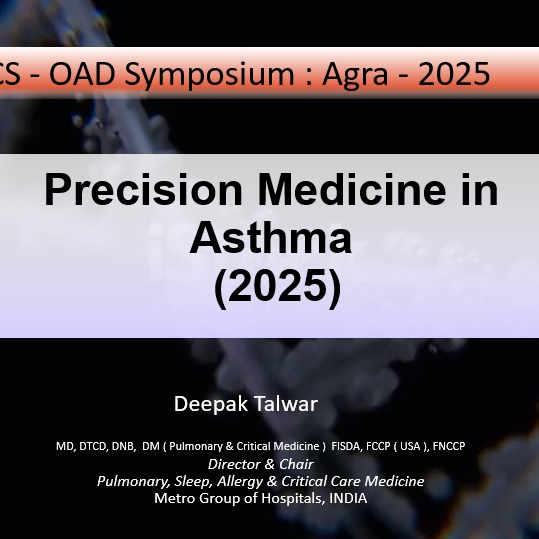 CS - OAD Symposium : Agra - 2025

Precision Medicine in Asthma (2025)

Deepak Talwar

MD, DTCD, DNB, DM ( Pulmonary & Critical Medicine ) FISDA, FCCP ( USA ), FNCCP
Director & Chair
Pulmonary, Sleep, Allergy & Critical Care Medicine
Metro Group of Hospitals, INDIA